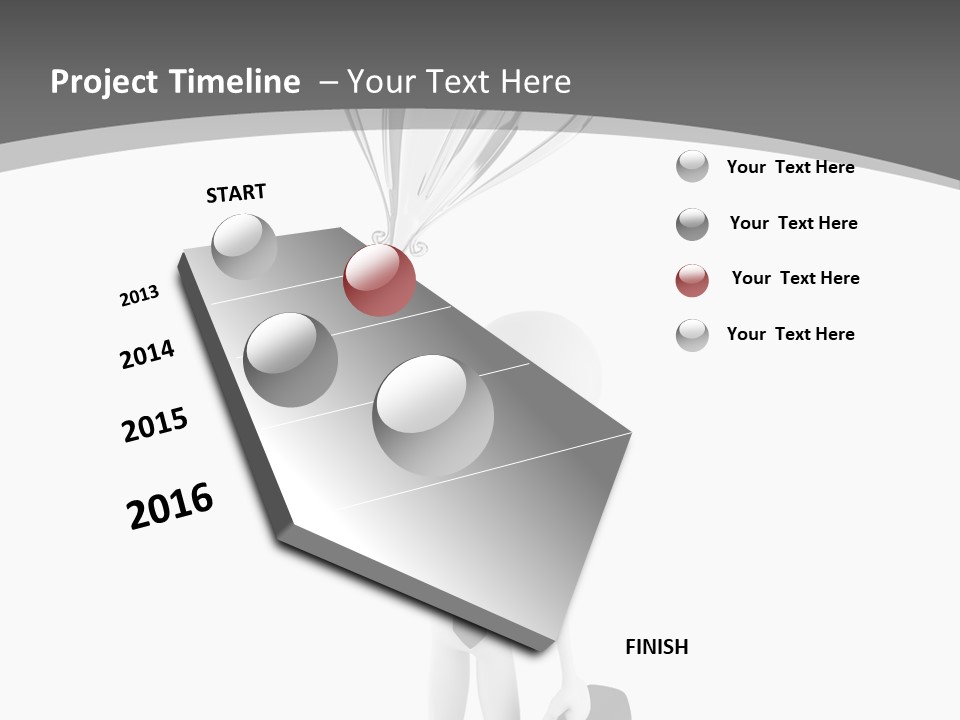 Project Timeline – Your Text Here

START

2013

2014

2015

2016

FINISH

Your Text Here

Your Text Here

Your Text Here

Your Text Here